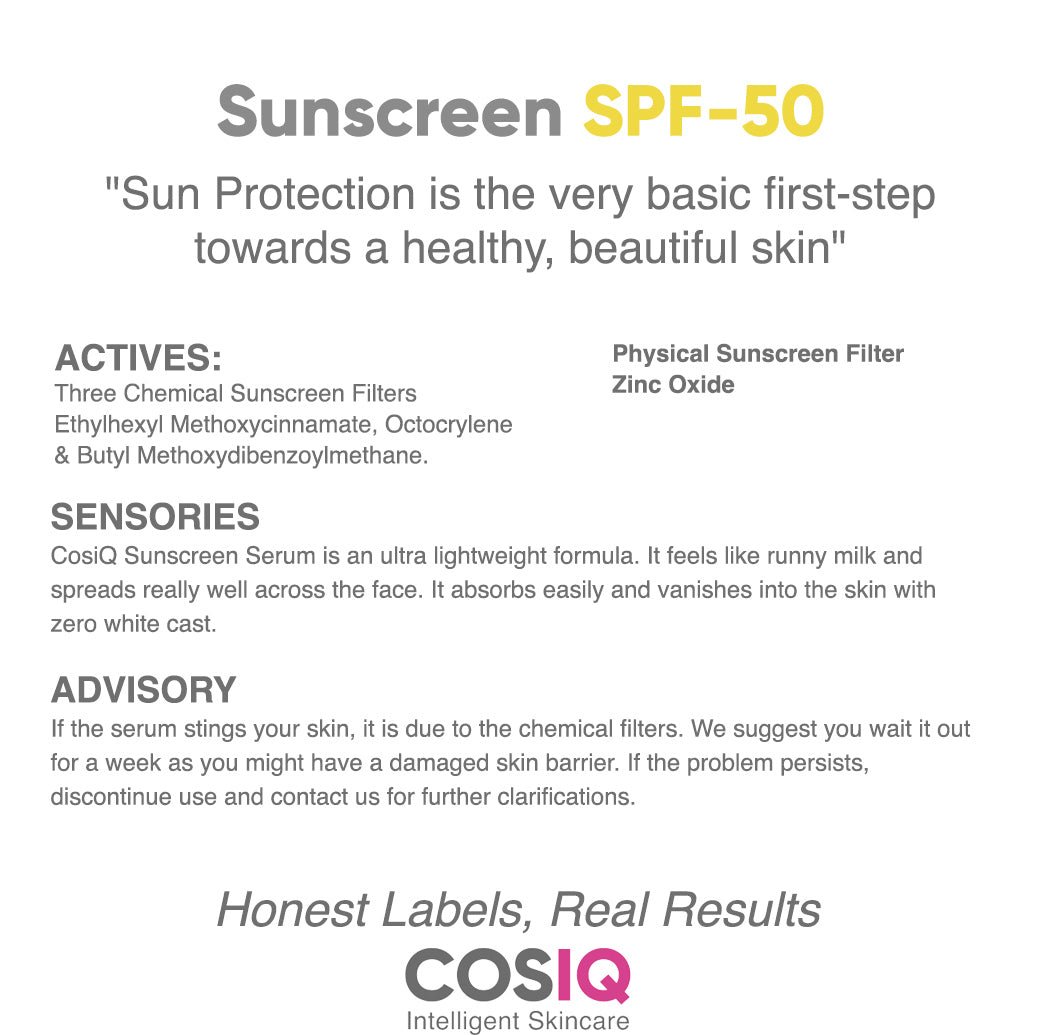 Sunscreen SPF-50

"Sun Protection is the very basic first-step towards a healthy, beautiful skin"

ACTIVES:
Three Chemical Sunscreen Filters
Ethylhexyl Methoxycinnamate, Octocrylene & Butyl Methoxydibenzoylmethane.

Physical Sunscreen Filter
Zinc Oxide

SENSORIES
CosiQ Sunscreen Serum is an ultra lightweight formula. It feels like runny milk and spreads really well across the face. It absorbs easily and vanishes into the skin with zero white cast.

ADVISORY
If the serum stings your skin, it is due to the chemical filters. We suggest you wait it out for a week as you might have a damaged skin barrier. If the problem persists, discontinue use and contact us for further clarifications.

Honest Labels, Real Results

COSIQ
Intelligent Skincare